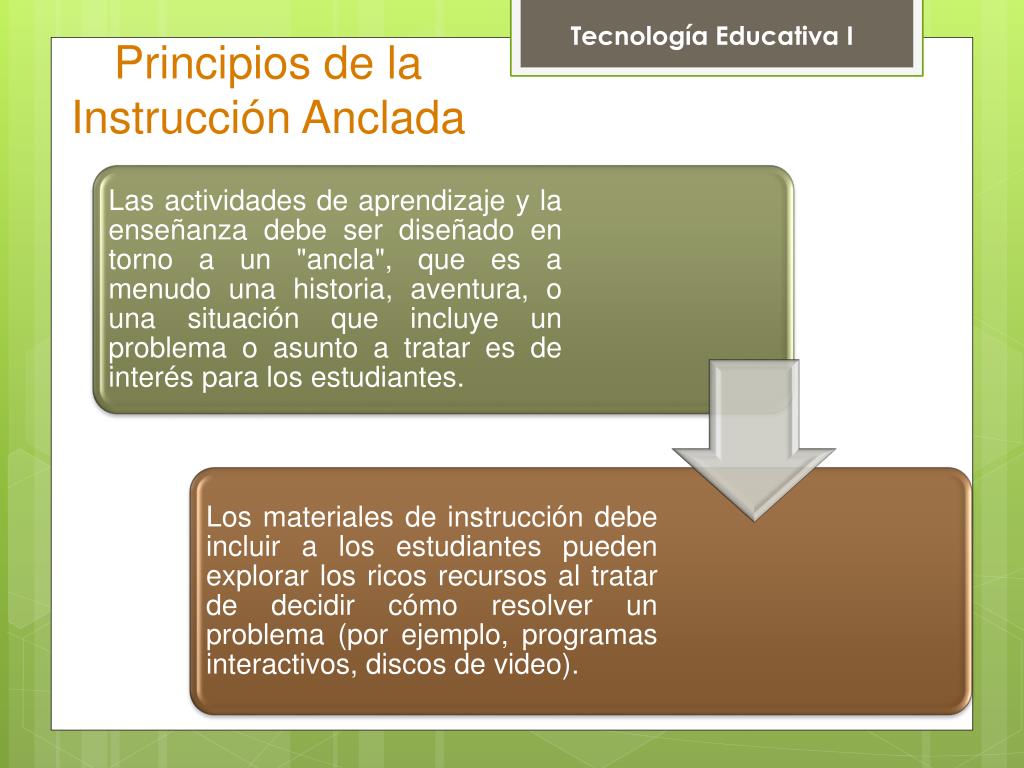 Tecnología Educativa I

Principios de la Instrucción Anclada

Las actividades de aprendizaje y la enseñanza debe ser diseñado en torno a un "ancla", que es a menudo una historia, aventura, o una situación que incluye un problema o asunto a tratar es de interés para los estudiantes.

Los materiales de instrucción debe incluir a los estudiantes pueden explorar los ricos recursos al tratar de decidir cómo resolver un problema (por ejemplo, programas interactivos, discos de video).